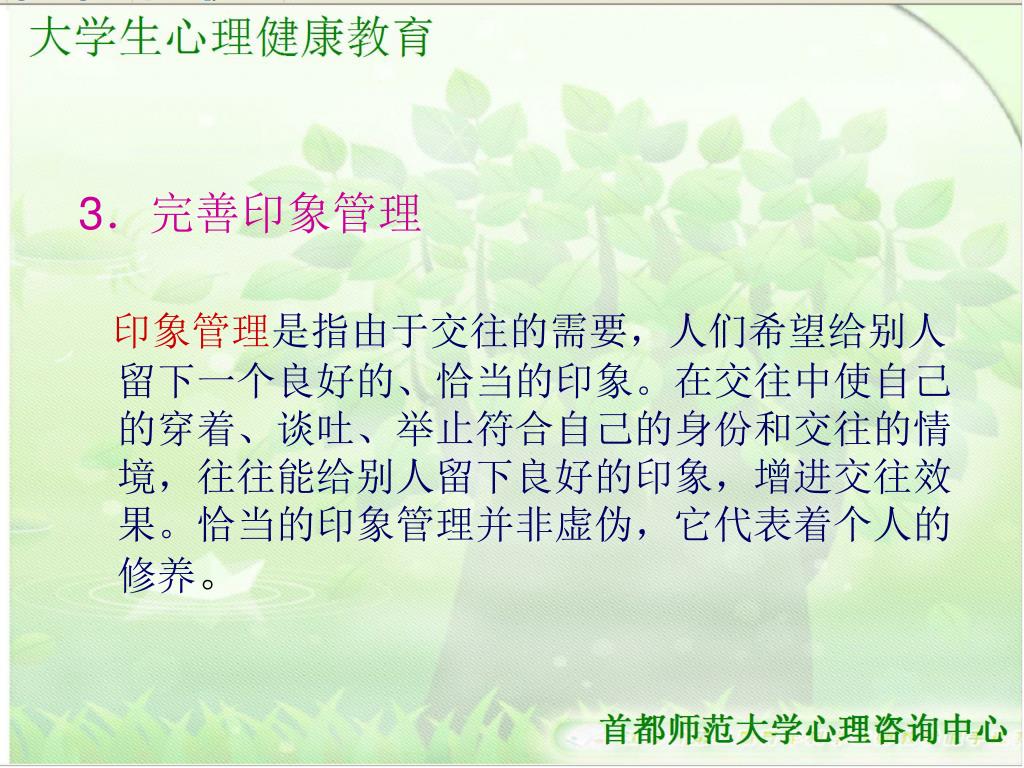 大学生心理健康教育

3．完善印象管理

印象管理是指由于交往的需要，人们希望给别人留下一个良好的、恰当的印象。在交往中使自己的穿着、谈吐、举止符合自己的身份和交往的情境，往往能给别人留下良好的印象，增进交往效果。恰当的印象管理并非虚伪，它代表着个人的修养。

首都师范大学心理咨询中心